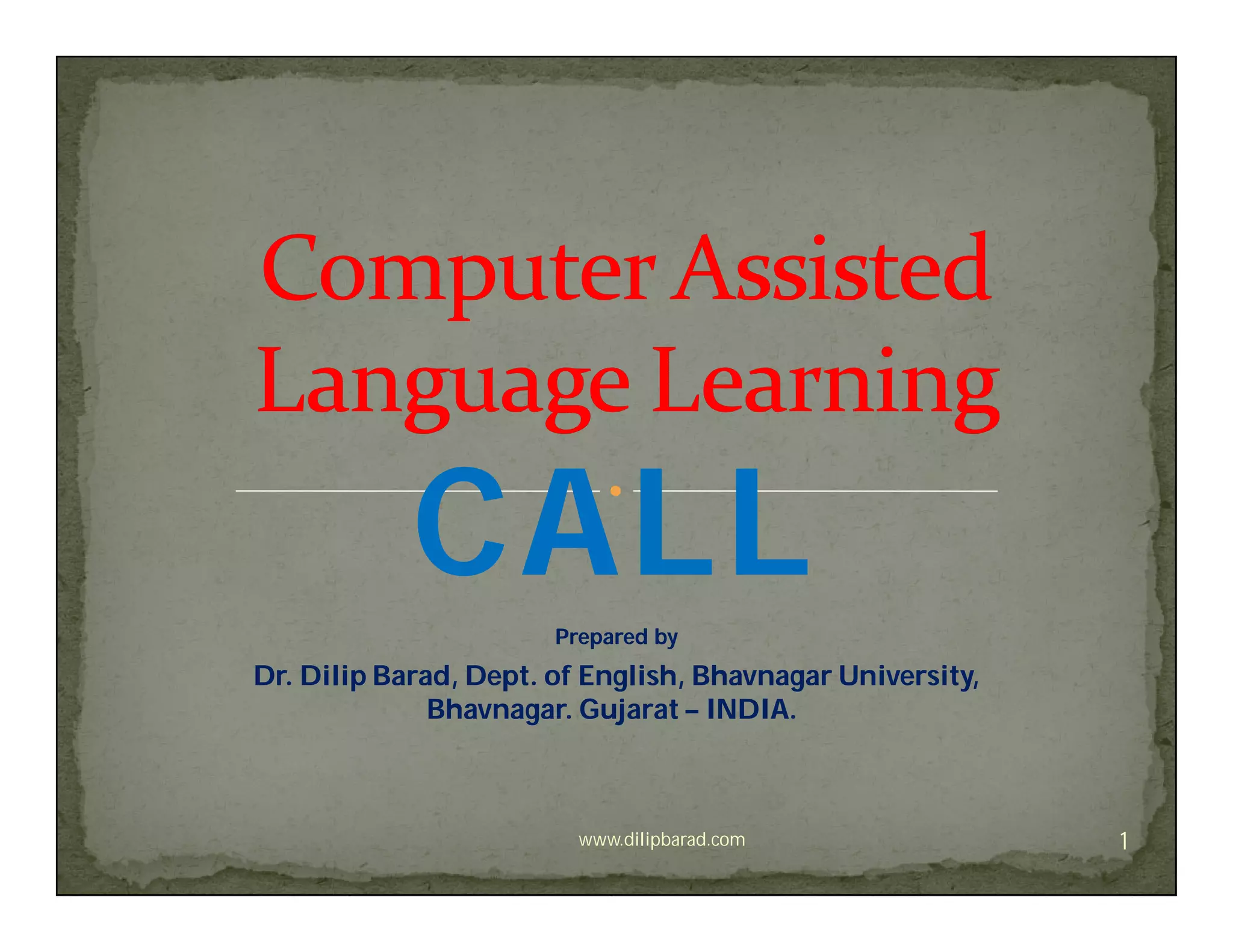 Computer Assisted Language Learning

CALL

Prepared by

Dr. Dilip Barad, Dept. of English, Bhavnagar University, Bhavnagar. Gujarat – INDIA.

www.dilipbarad.com

1